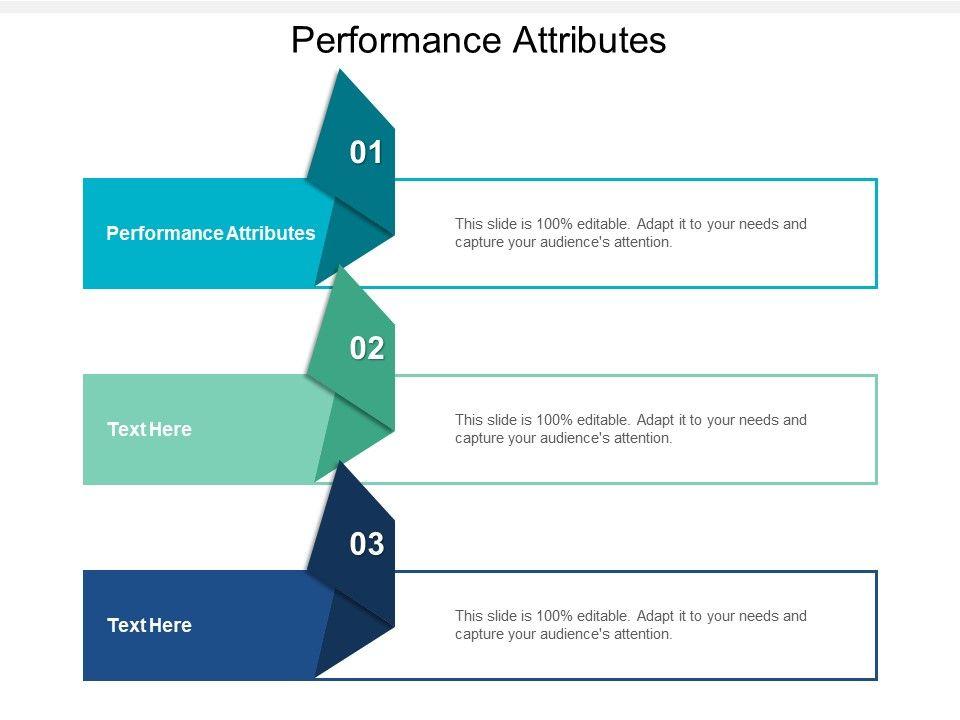 Performance Attributes

01

Performance Attributes

This slide is 100% editable. Adapt it to your needs and capture your audience's attention.

02

Text Here

This slide is 100% editable. Adapt it to your needs and capture your audience's attention.

03

Text Here

This slide is 100% editable. Adapt it to your needs and capture your audience's attention.